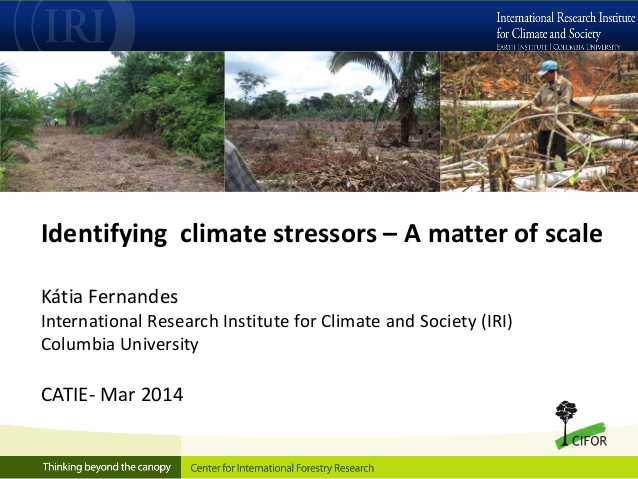 IRI

International Research Institute for Climate and Society
EARTH INSTITUTE | COLUMBIA UNIVERSITY

Identifying climate stressors – A matter of scale

Kátia Fernandes
International Research Institute for Climate and Society (IRI)
Columbia University

CATIE- Mar 2014

CIFOR

Thinking beyond the canopy

Center for International Forestry Research